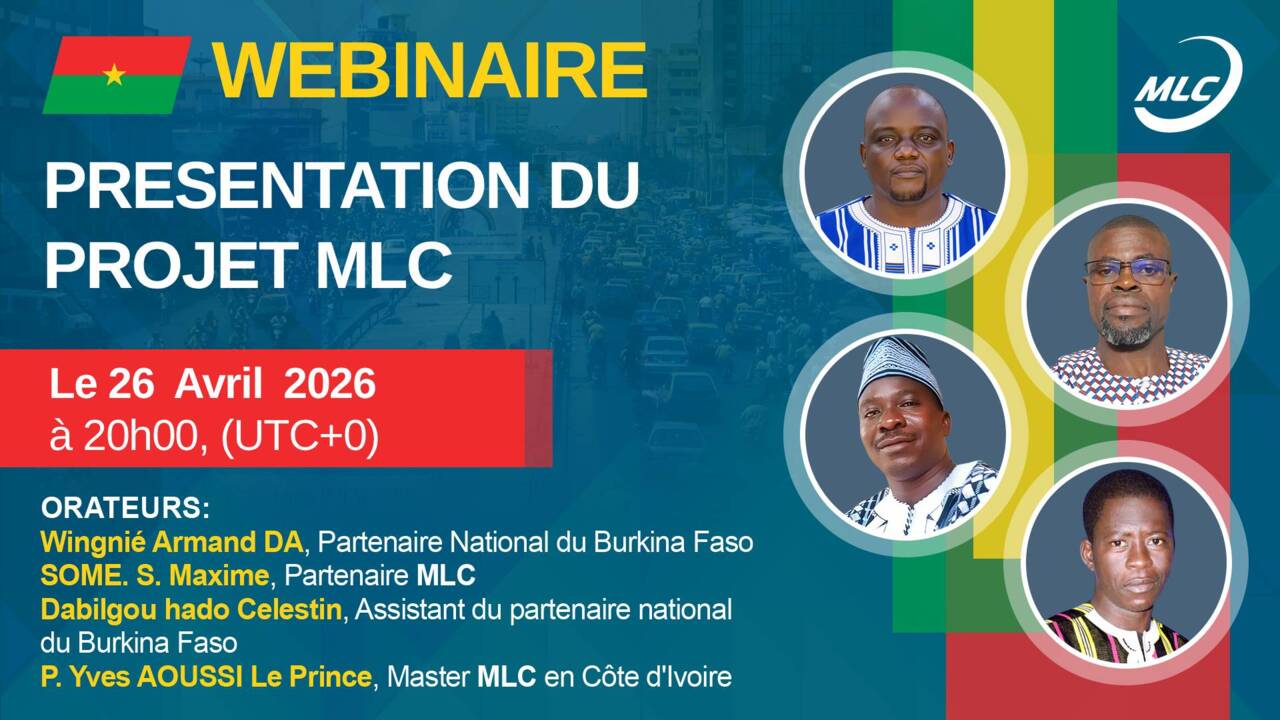 WEBINAIRE

MLC

PRESENTATION DU PROJET MLC

Le 26 Avril 2026
à 20h00, (UTC+0)

ORATEURS:
Wingnié Armand DA, Partenaire National du Burkina Faso
SOME. S. Maxime, Partenaire MLC
Dabilgou hado Celestin, Assistant du partenaire national du Burkina Faso
P. Yves AOUSSI Le Prince, Master MLC en Côte d'Ivoire